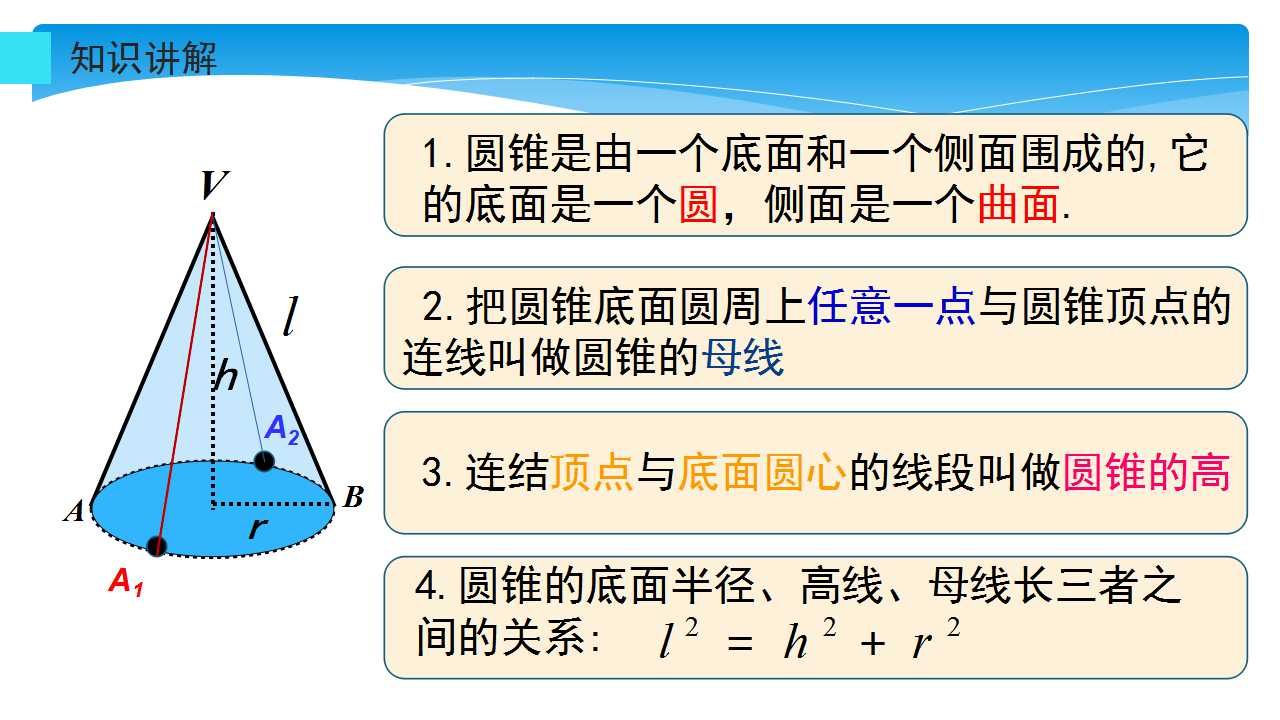 知识讲解

V

l

h

$A_2$

A

B

r

$A_1$

1.圆锥是由一个底面和一个侧面围成的,它的底面是一个圆，侧面是一个曲面.

2.把圆锥底面圆周上任意一点与圆锥顶点的连线叫做圆锥的母线

3.连结顶点与底面圆心的线段叫做圆锥的高

4.圆锥的底面半径、高线、母线长三者之间的关系：  $l^2 = h^2 + r^2$